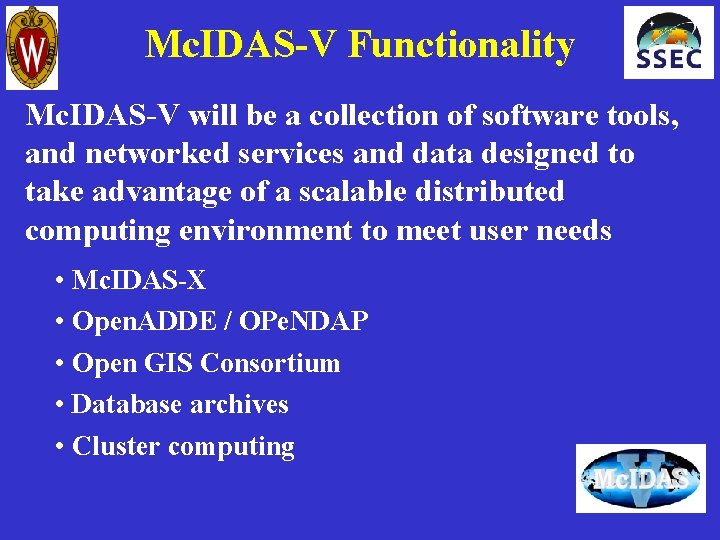 W

McIDAS-V Functionality

SSEC

McIDAS-V will be a collection of software tools, and networked services and data designed to take advantage of a scalable distributed computing environment to meet user needs

• McIDAS-X
• OpenADDE / OPeNDAP
• Open GIS Consortium
• Database archives
• Cluster computing

McIDAS V